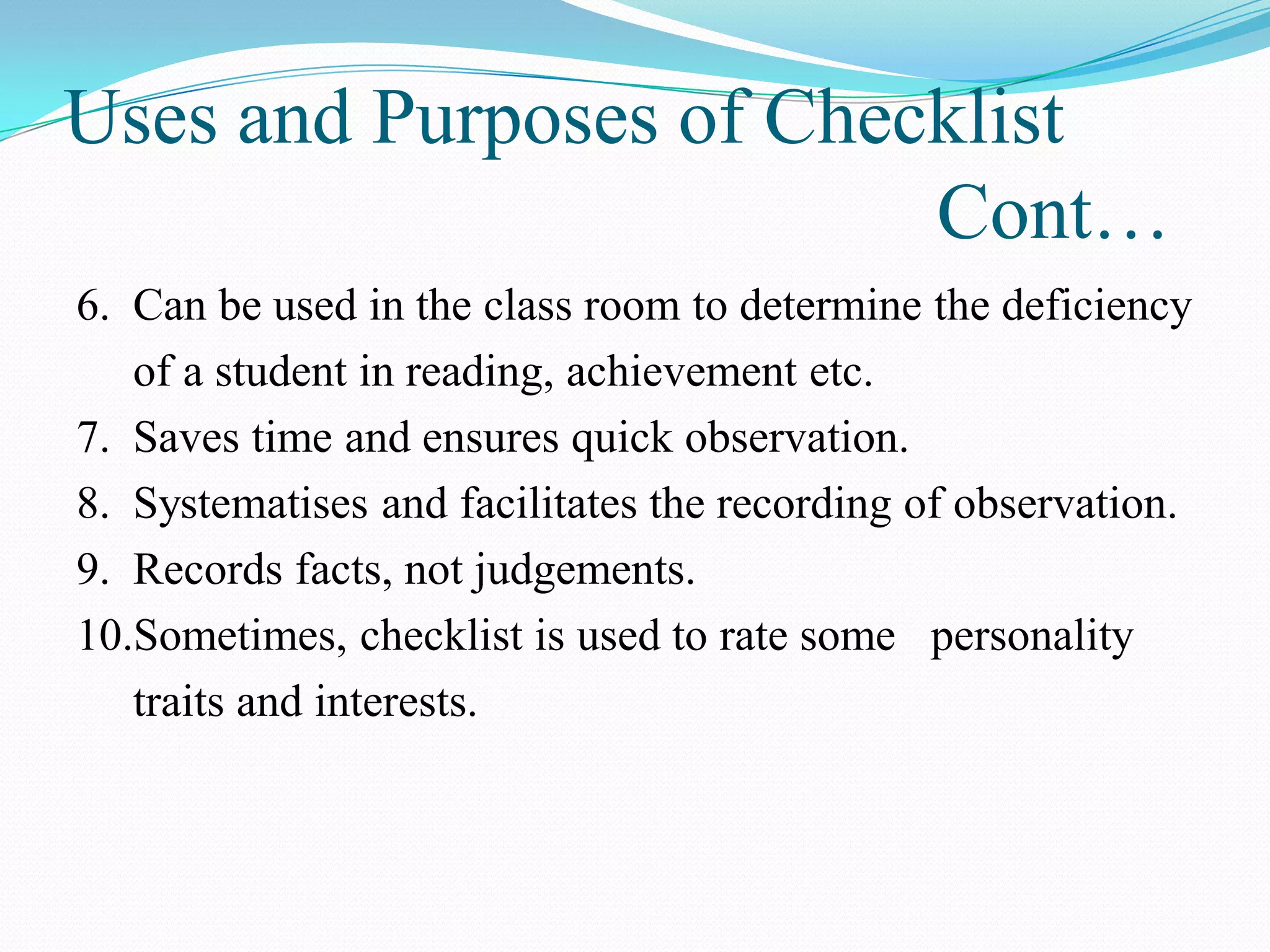 Uses and Purposes of Checklist Cont…

6. Can be used in the class room to determine the deficiency of a student in reading, achievement etc.
7. Saves time and ensures quick observation.
8. Systematises and facilitates the recording of observation.
9. Records facts, not judgements.
10.Sometimes, checklist is used to rate some personality traits and interests.